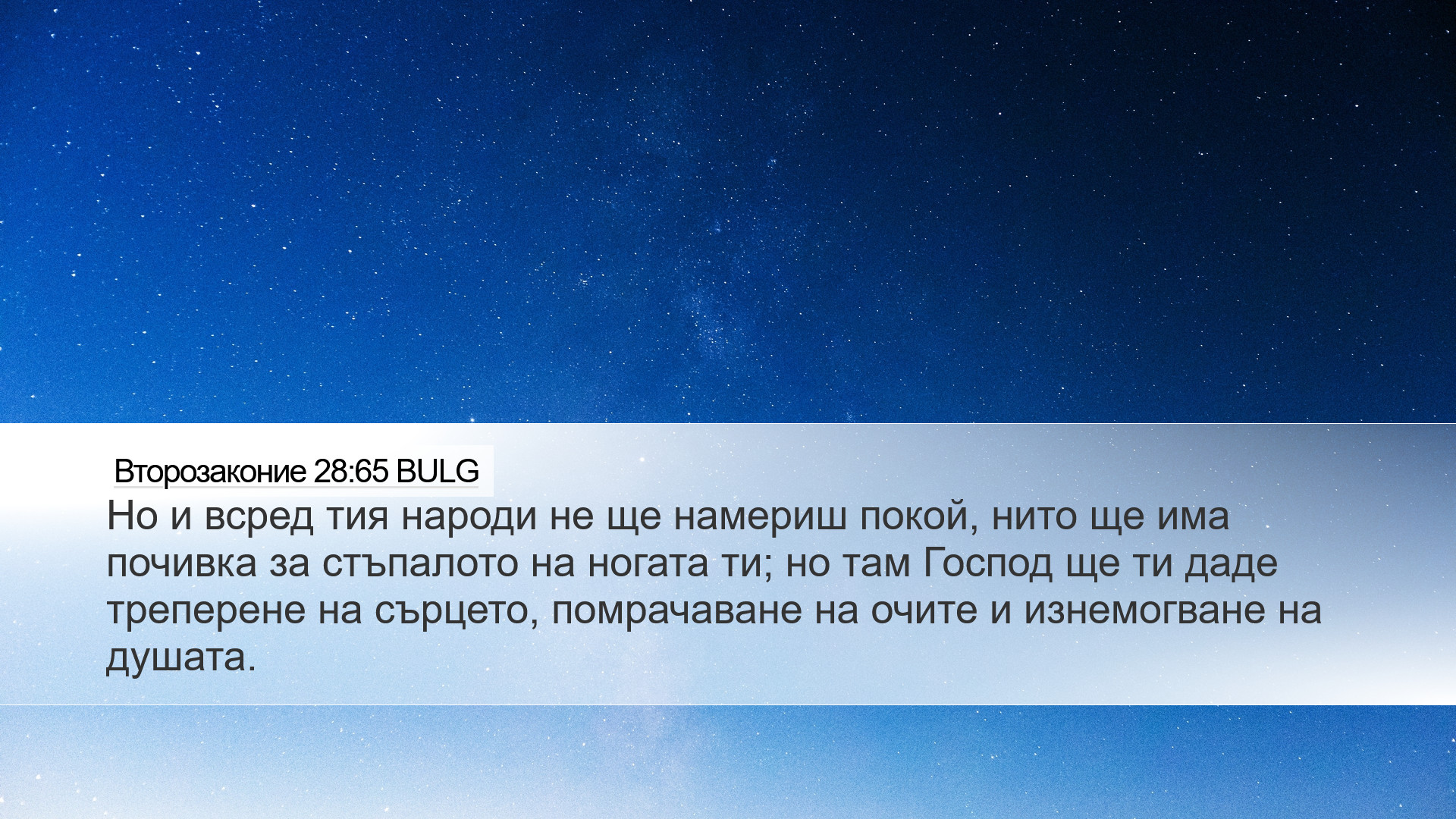 Второзаконие 28:65 BULG
Но и всред тия народи не ще намериш покой, нито ще има почивка за стъпалото на ногата ти; но там Господ ще ти даде треперене на сърцето, помрачаване на очите и изнемогване на душата.